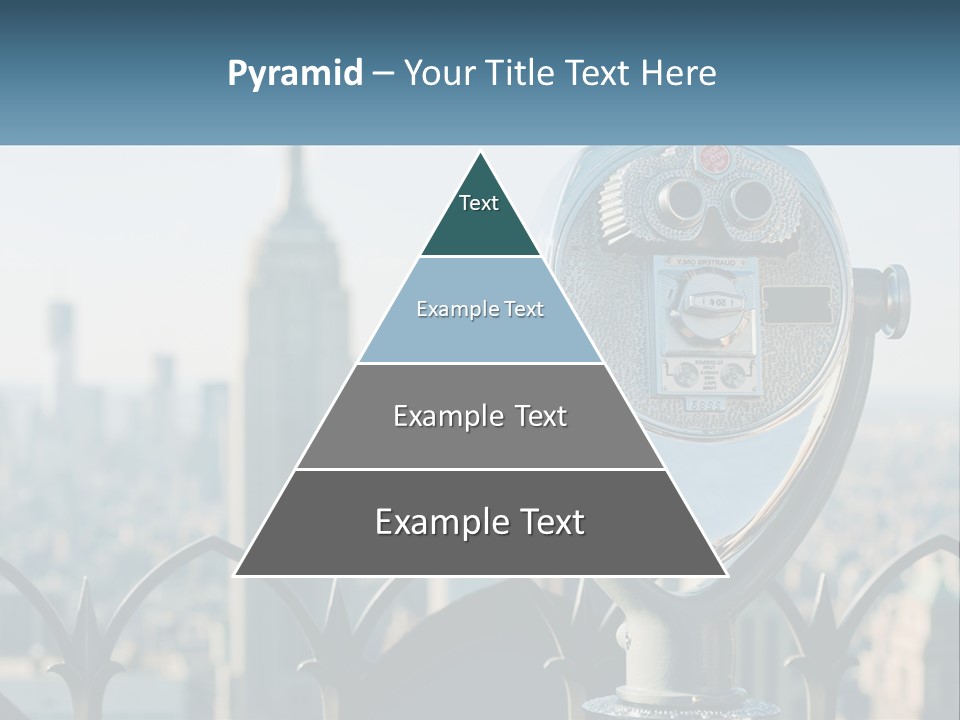 Pyramid – Your Title Text Here

Text

Example Text

Example Text

Example Text